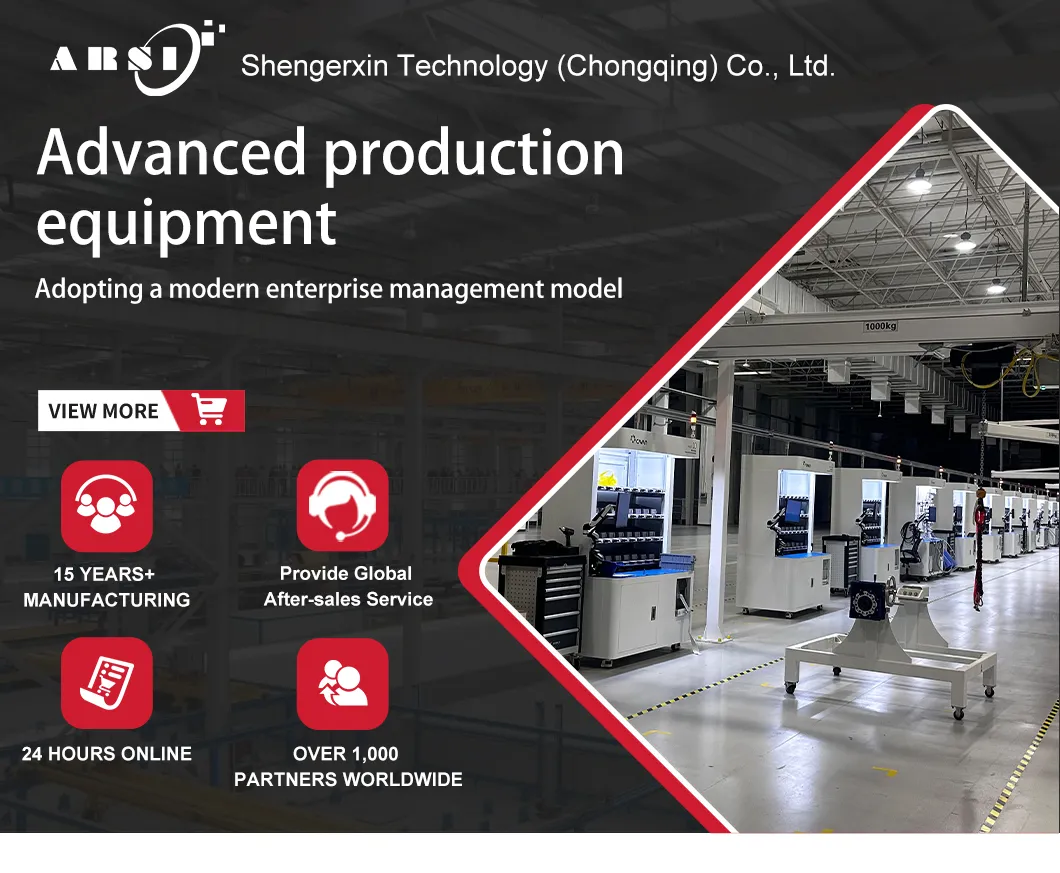 ARSI Shengerxin Technology (Chongqing) Co., Ltd.

Advanced production equipment

Adopting a modern enterprise management model

VIEW MORE

15 YEARS+ MANUFACTURING

Provide Global After-sales Service

24 HOURS ONLINE

OVER 1,000 PARTNERS WORLDWIDE

1000kg